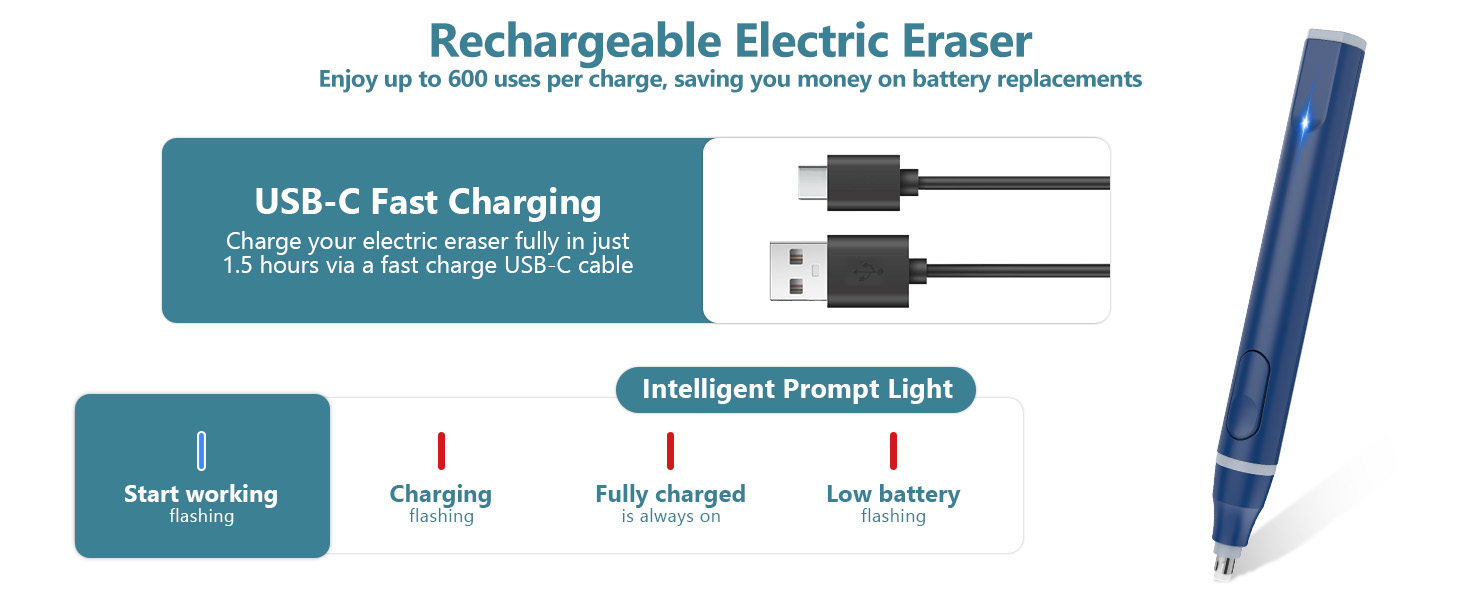 Rechargeable Electric Eraser
Enjoy up to 600 uses per charge, saving you money on battery replacements

USB-C Fast Charging
Charge your electric eraser fully in just 1.5 hours via a fast charge USB-C cable

Intelligent Prompt Light

Start working
flashing

Charging
flashing

Fully charged
is always on

Low battery
flashing